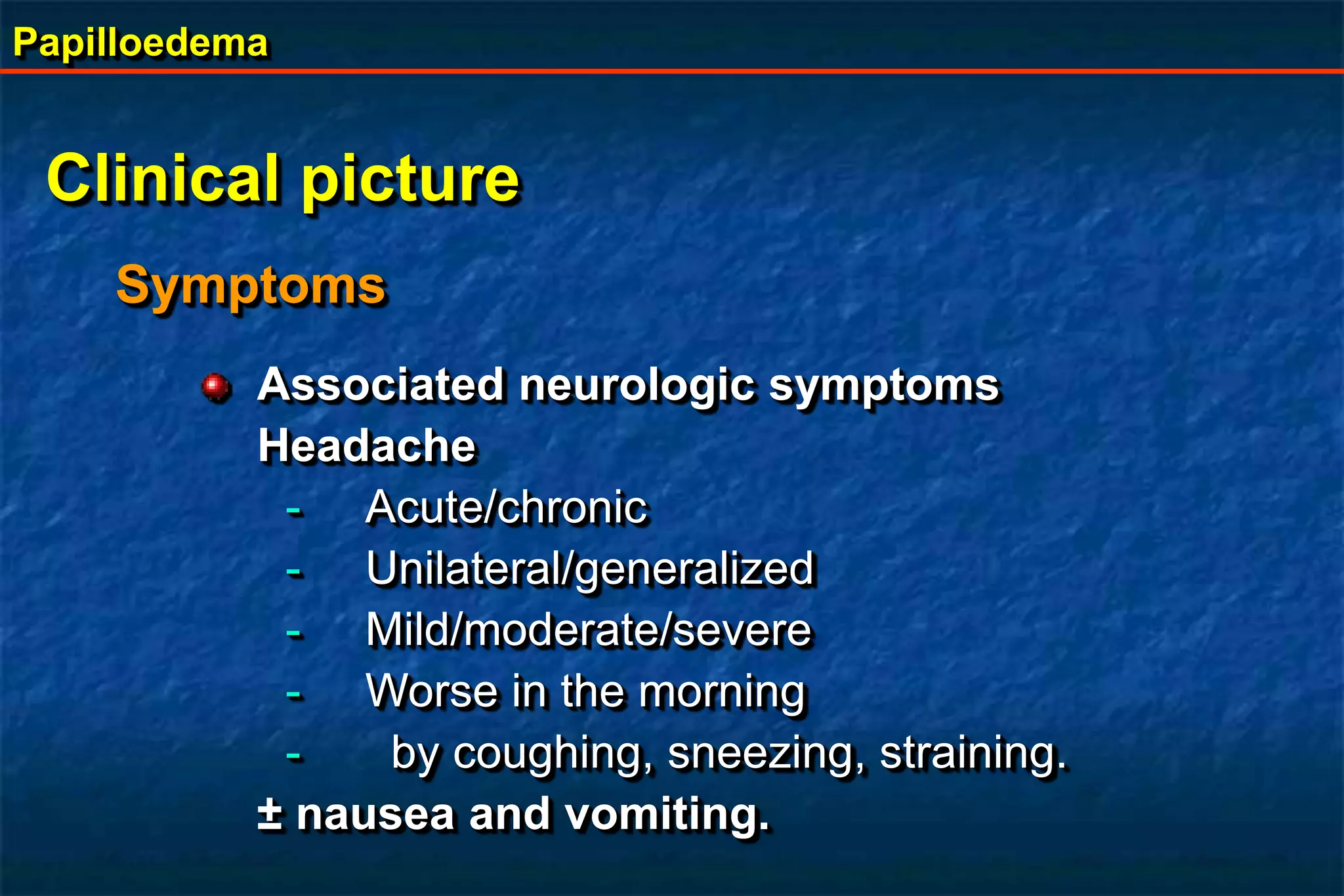 Papilloedema

Clinical picture

Symptoms

Associated neurologic symptoms
Headache
- Acute/chronic
- Unilateral/generalized
- Mild/moderate/severe
- Worse in the morning
- by coughing, sneezing, straining.
± nausea and vomiting.